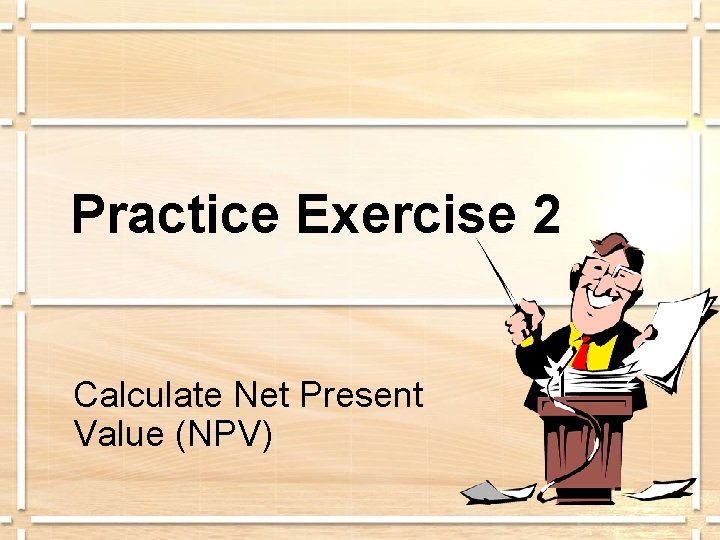 Practice Exercise 2

Calculate Net Present Value (NPV)